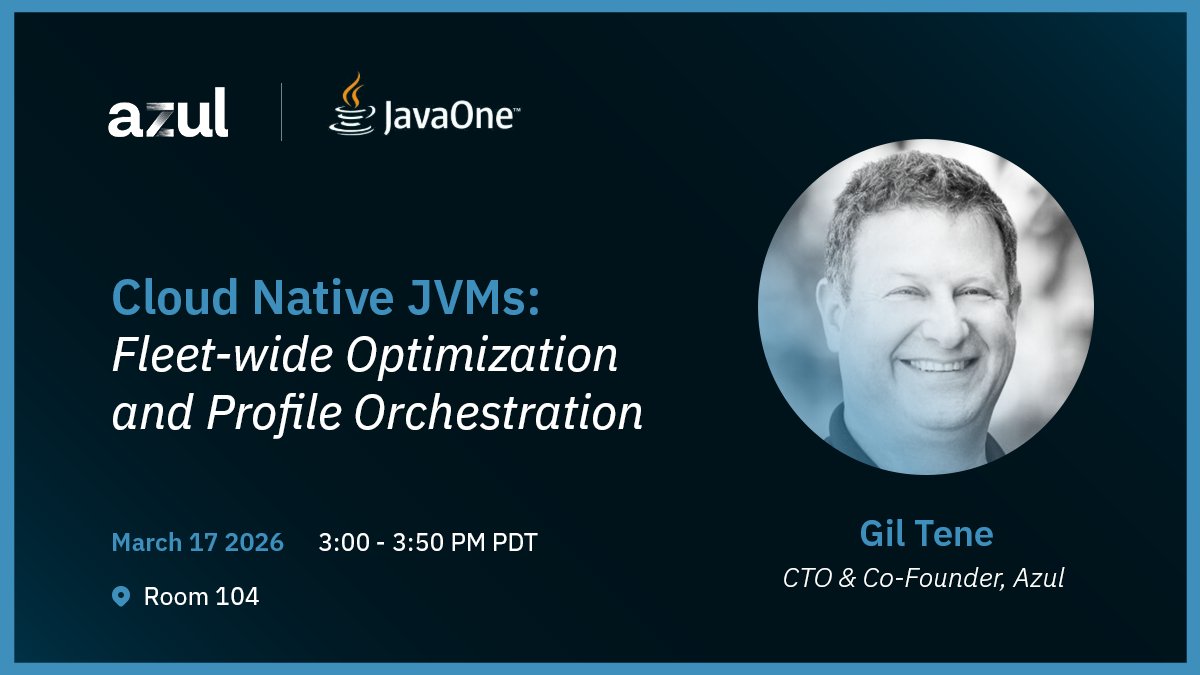 azul

JavaOne™

Cloud Native JVMs:
Fleet-wide Optimization and Profile Orchestration

March 17 2026 3:00 - 3:50 PM PDT

Room 104

Gil Tene
CTO & Co-Founder, Azul